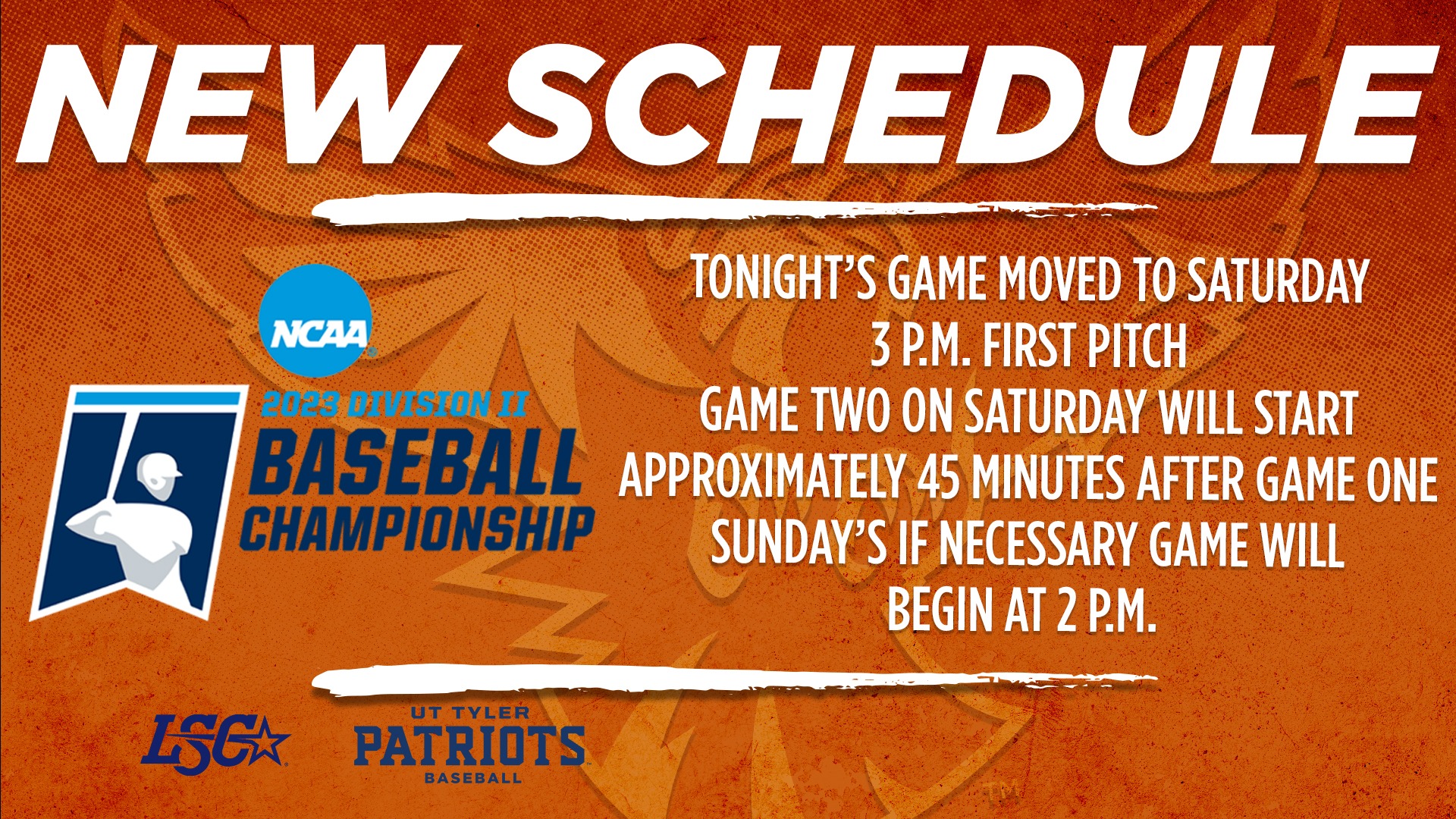 NEW SCHEDULE

NCAA
2023 DIVISION II
BASEBALL
CHAMPIONSHIP

TONIGHT'S GAME MOVED TO SATURDAY
3 P.M. FIRST PITCH
GAME TWO ON SATURDAY WILL START
APPROXIMATELY 45 MINUTES AFTER GAME ONE
SUNDAY'S IF NECESSARY GAME WILL
BEGIN AT 2 P.M.

LSC

UT TYLER
PATRIOTS
BASEBALL

TM